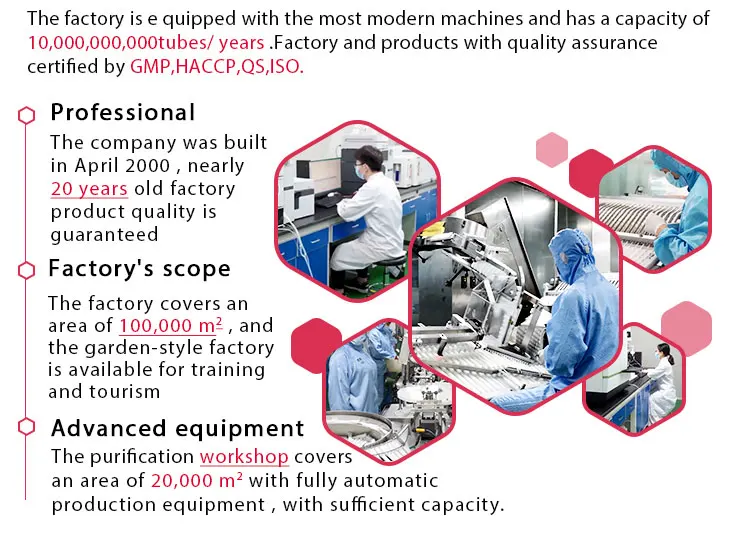 The factory is e quipped with the most modern machines and has a capacity of 10,000,000,000tubes/ years .Factory and products with quality assurance certified by GMP,HACCP,QS,ISO.

Professional

The company was built in April 2000 , nearly 20 years old factory product quality is guaranteed

Factory's scope

The factory covers an area of 100,000 $m^2$ , and the garden-style factory is available for training and tourism

Advanced equipment

The purification workshop covers an area of 20,000 $m^2$ with fully automatic production equipment , with sufficient capacity.